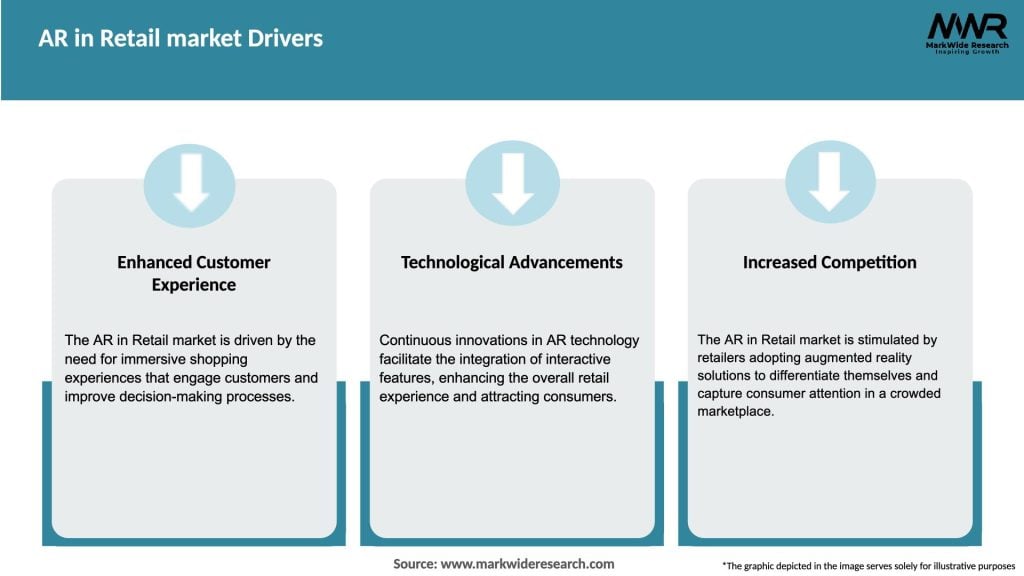 AR in Retail market Drivers

MWR
MarkWide Research
Inspiring Growth

Enhanced Customer Experience

The AR in Retail market is driven by the need for immersive shopping experiences that engage customers and improve decision-making processes.

Technological Advancements

Continuous innovations in AR technology facilitate the integration of interactive features, enhancing the overall retail experience and attracting consumers.

Increased Competition

The AR in Retail market is stimulated by retailers adopting augmented reality solutions to differentiate themselves and capture consumer attention in a crowded marketplace.

Source: www.markwideresearch.com

*The graphic depicted in the image serves solely for illustrative purposes